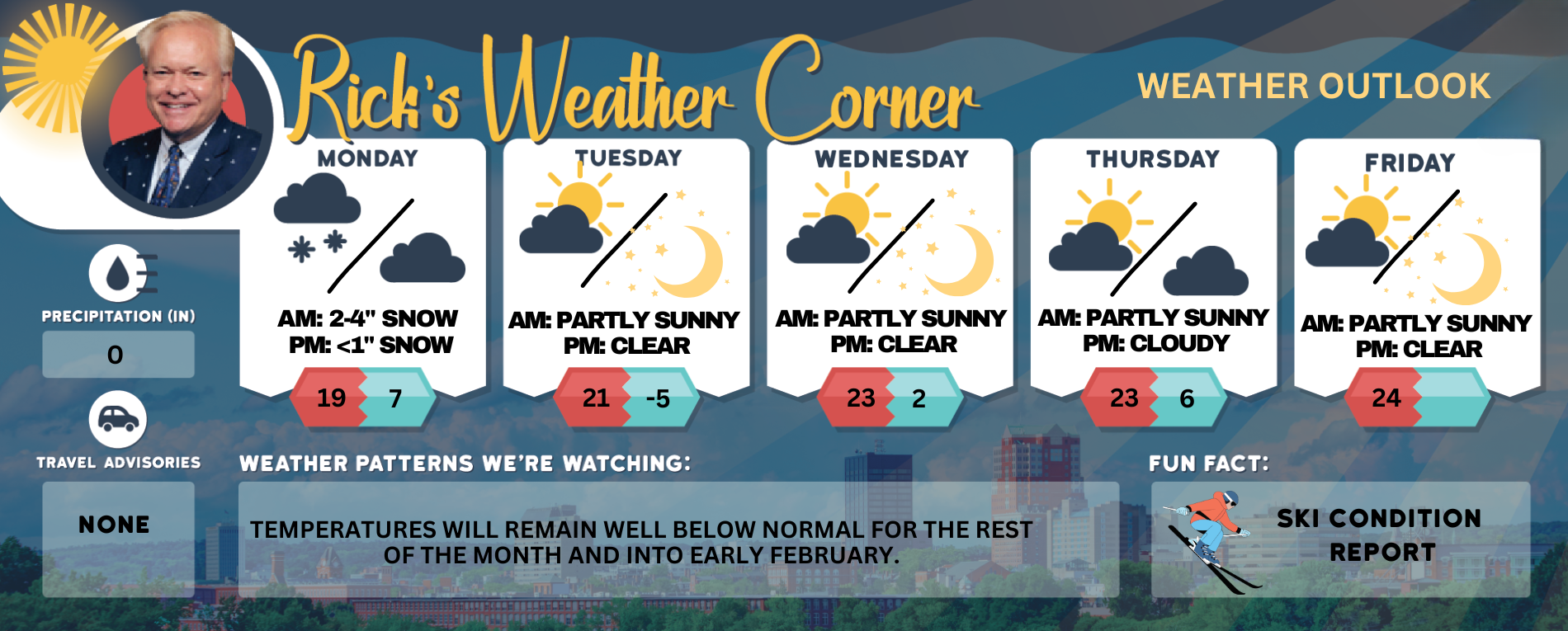 Rick's Weather Corner

WEATHER OUTLOOK

PRECIPITATION (IN)

0

TRAVEL ADVISORIES

NONE

MONDAY

AM: 2-4" SNOW
PM: <1" SNOW

19 7

TUESDAY

AM: PARTLY SUNNY
PM: CLEAR

21 -5

WEDNESDAY

AM: PARTLY SUNNY
PM: CLEAR

23 2

THURSDAY

AM: PARTLY SUNNY
PM: CLOUDY

23 6

FRIDAY

AM: PARTLY SUNNY
PM: CLEAR

24

WEATHER PATTERNS WE'RE WATCHING:

TEMPERATURES WILL REMAIN WELL BELOW NORMAL FOR THE REST OF THE MONTH AND INTO EARLY FEBRUARY.

FUN FACT:

SKI CONDITION REPORT